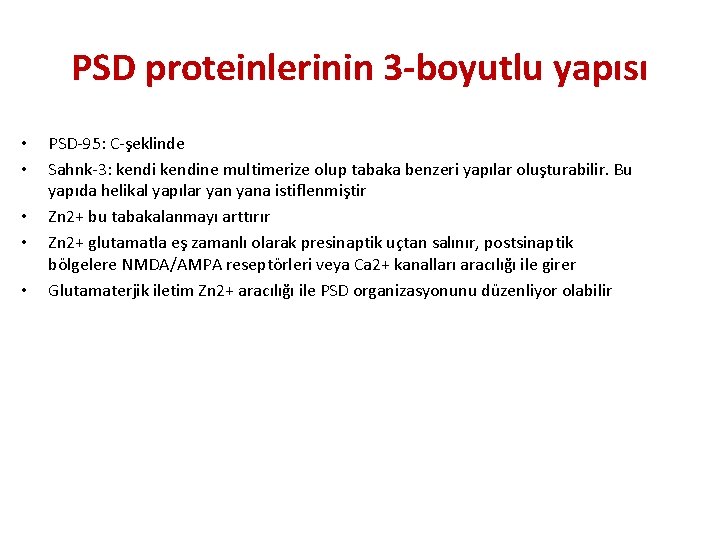 PSD proteinlerinin 3-boyutlu yapısı

• PSD-95: C-şeklinde
• Sahnk-3: kendi kendine multimerize olup tabaka benzeri yapılar oluşturabilir. Bu yapıda helikal yapılar yan yana istiflenmiştir
• Zn2+ bu tabakalanmayı arttırır
• Zn2+ glutamatla eş zamanlı olarak presinaptik uçtan salınır, postsinaptik bölgelere NMDA/AMPA reseptörleri veya Ca2+ kanalları aracılığı ile girer
• Glutamaterjik iletim Zn2+ aracılığı ile PSD organizasyonunu düzenliyor olabilir